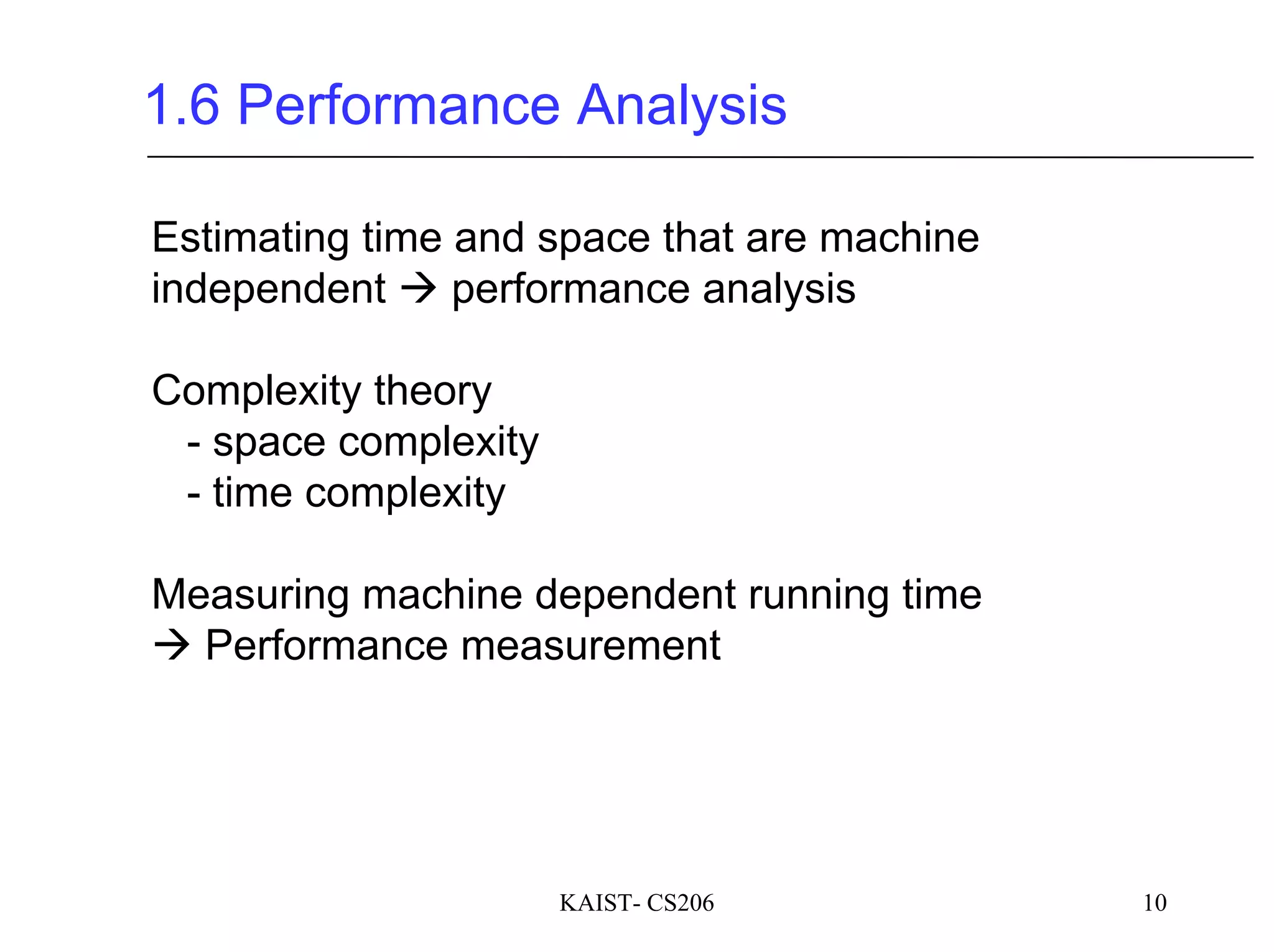 1.6 Performance Analysis

Estimating time and space that are machine independent → performance analysis

Complexity theory
- space complexity
- time complexity

Measuring machine dependent running time
→ Performance measurement

KAIST- CS206

10